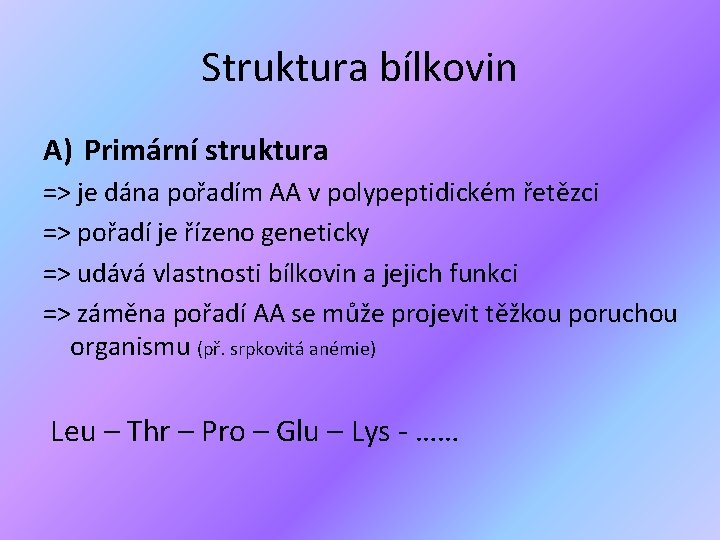 Struktura bílkovin

A) Primární struktura

=> je dána pořadím AA v polypeptidickém řetězci

=> pořadí je řízeno geneticky

=> udává vlastnosti bílkovin a jejich funkci

=> záměna pořadí AA se může projevit těžkou poruchou organismu (př. srpkovitá anémie)

Leu – Thr – Pro – Glu – Lys - ……